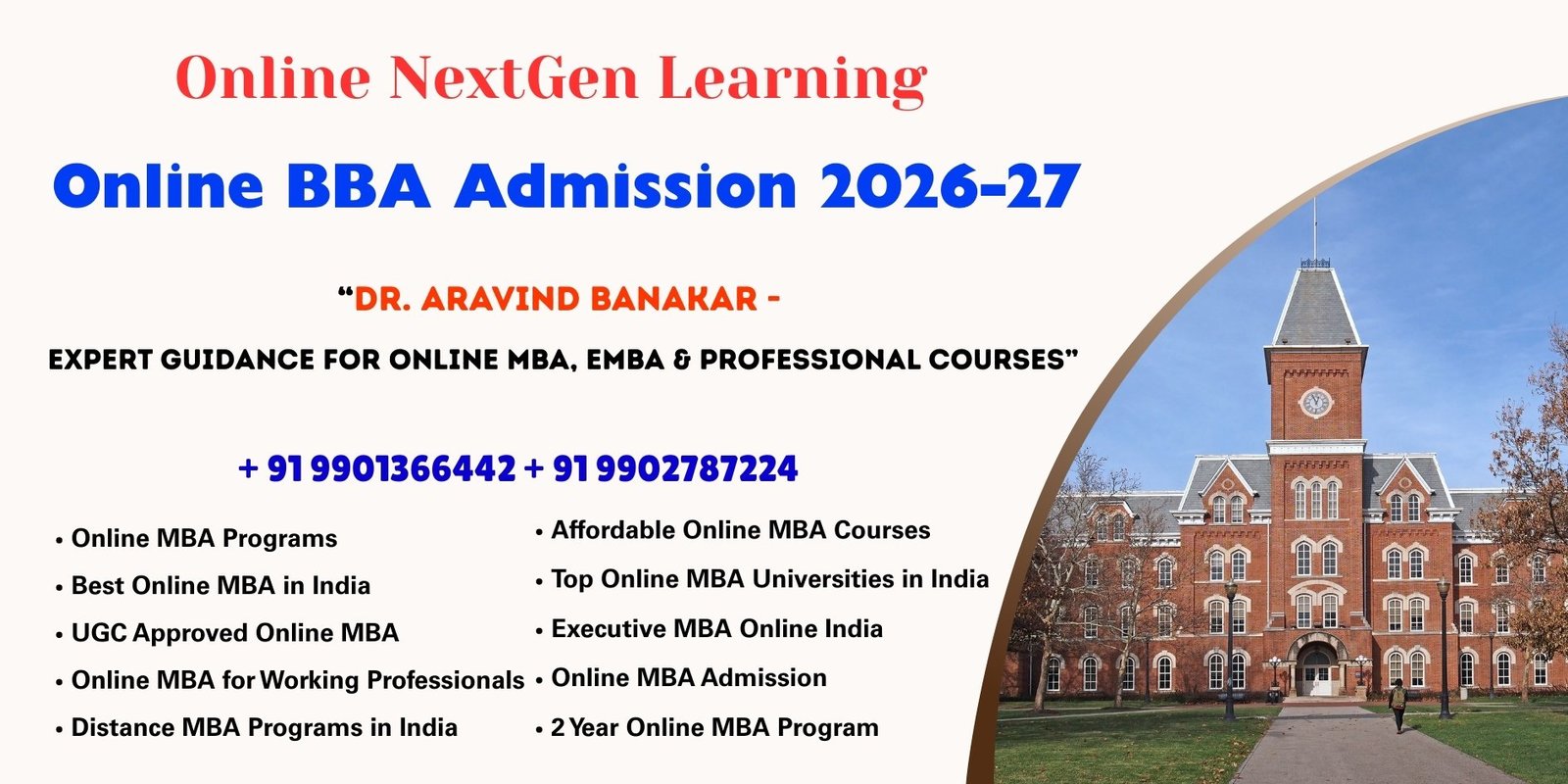 Online NextGen Learning

Online BBA Admission 2026-27

“DR. ARAVIND BANAKAR -

EXPERT GUIDANCE FOR ONLINE MBA, EMBA & PROFESSIONAL COURSES”

+ 91 9901366442 + 91 9902787224

• Online MBA Programs
• Best Online MBA in India
• UGC Approved Online MBA
• Online MBA for Working Professionals
• Distance MBA Programs in India

• Affordable Online MBA Courses
• Top Online MBA Universities in India
• Executive MBA Online India
• Online MBA Admission
• 2 Year Online MBA Program